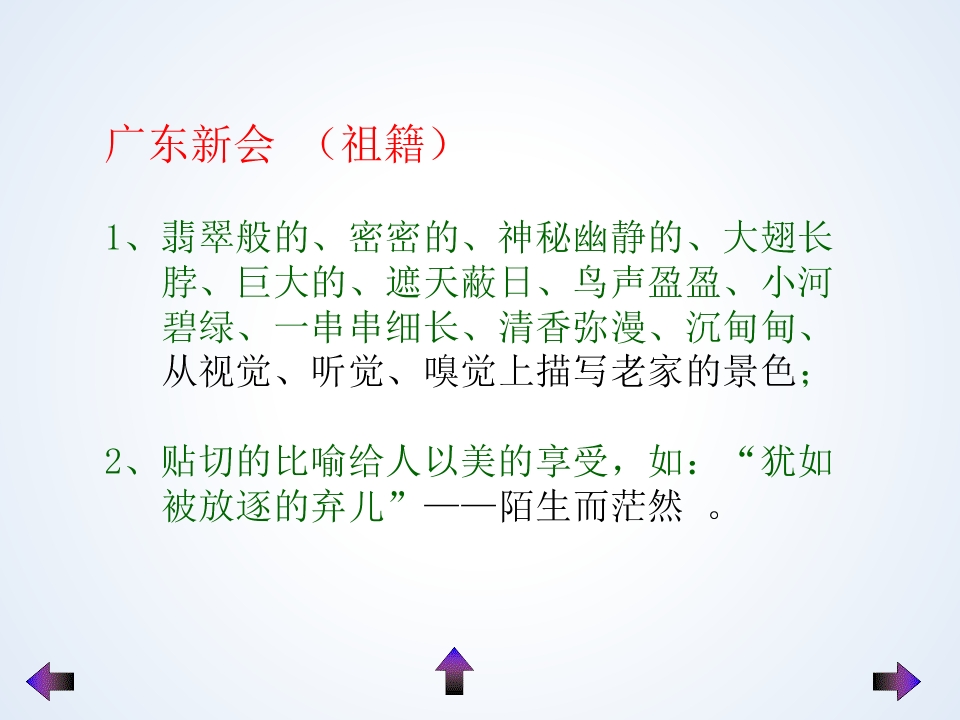 广东新会 （祖籍）

1、翡翠般的、密密的、神秘幽静的、大翅长脖、巨大的、遮天蔽日、鸟声盈盈、小河碧绿、一串串细长、清香弥漫、沉甸甸、从视觉、听觉、嗅觉上描写老家的景色；

2、贴切的比喻给人以美的享受，如：“犹如被放逐的弃儿”——陌生而茫然 。